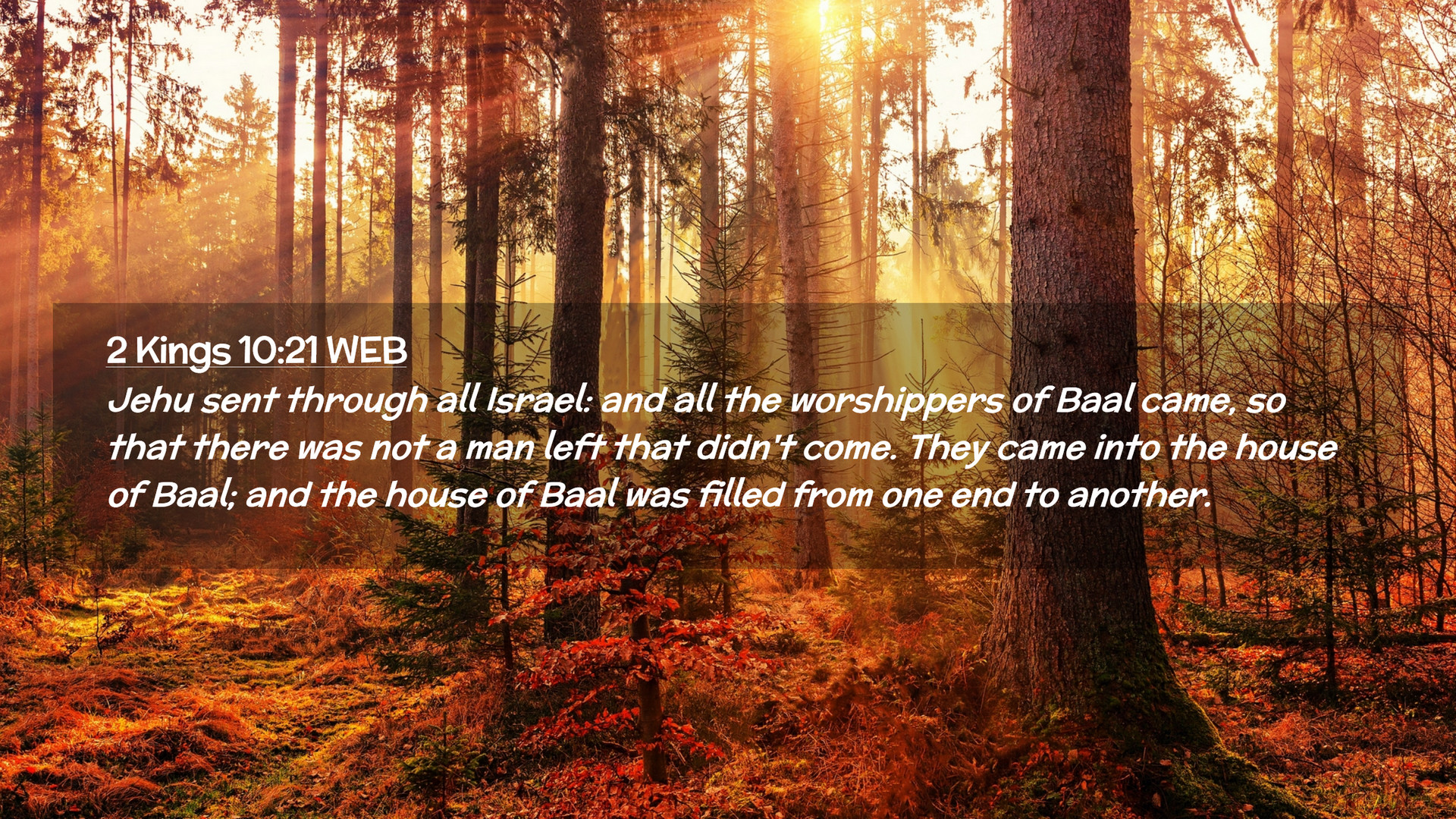 2 Kings 10:21 WEB

Jehu sent through all Israel: and all the worshippers of Baal came, so that there was not a man left that didn't come. They came into the house of Baal; and the house of Baal was filled from one end to another.